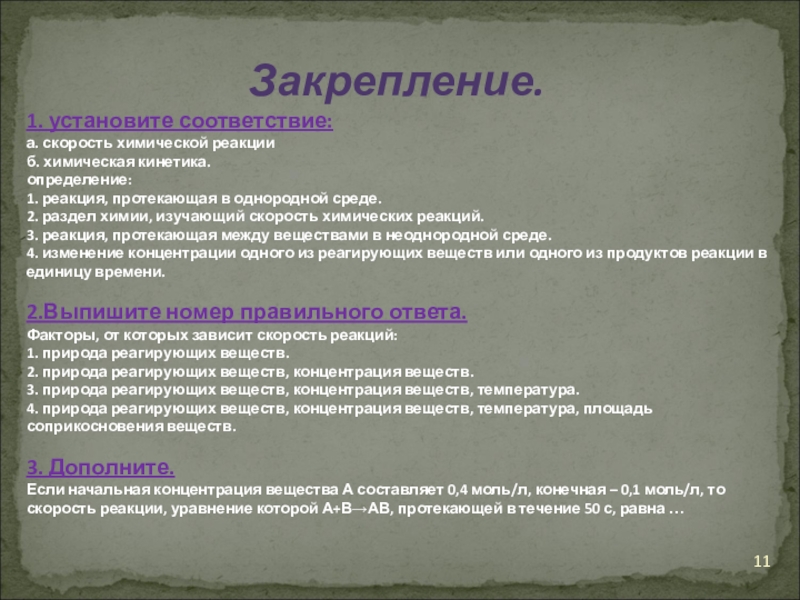 Закрепление.

1. установите соответствие:
а. скорость химической реакции
б. химическая кинетика.
определение:
1. реакция, протекающая в однородной среде.
2. раздел химии, изучающий скорость химических реакций.
3. реакция, протекающая между веществами в неоднородной среде.
4. изменение концентрации одного из реагирующих веществ или одного из продуктов реакции в единицу времени.

2.Выпишите номер правильного ответа.
Факторы, от которых зависит скорость реакций:
1. природа реагирующих веществ.
2. природа реагирующих веществ, концентрация веществ.
3. природа реагирующих веществ, концентрация веществ, температура.
4. природа реагирующих веществ, концентрация веществ, температура, площадь соприкосновения веществ.

3. Дополните.
Если начальная концентрация вещества А составляет 0,4 моль/л, конечная – 0,1 моль/л, то скорость реакции, уравнение которой А+В→АВ, протекающей в течение 50 с, равна …

11